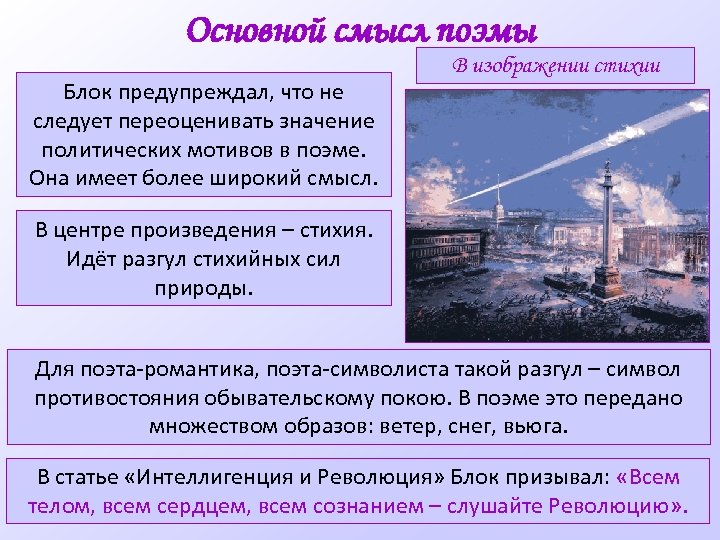 Основной смысл поэмы

В изображении стихии

Блок предупреждал, что не следует переоценивать значение политических мотивов в поэме. Она имеет более широкий смысл.

В центре произведения – стихия. Идёт разгул стихийных сил природы.

Для поэта-романтика, поэта-символиста такой разгул – символ противостояния обывательскому покою. В поэме это передано множеством образов: ветер, снег, вьюга.

В статье «Интеллигенция и Революция» Блок призывал: «Всем телом, всем сердцем, всем сознанием – слушайте Революцию».